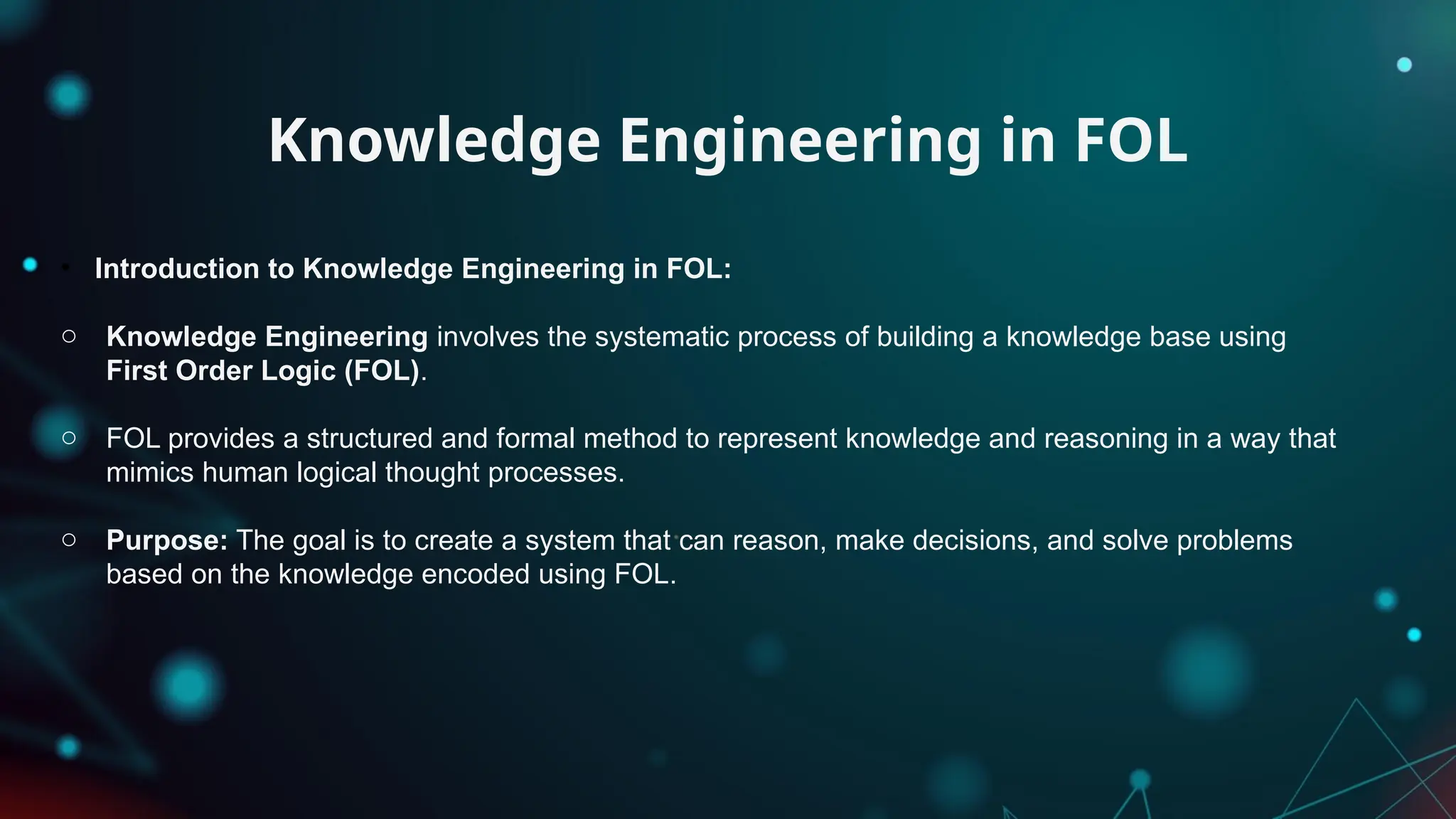 Knowledge Engineering in FOL

Introduction to Knowledge Engineering in FOL:

○ Knowledge Engineering involves the systematic process of building a knowledge base using First Order Logic (FOL).

○ FOL provides a structured and formal method to represent knowledge and reasoning in a way that mimics human logical thought processes.

○ Purpose: The goal is to create a system that can reason, make decisions, and solve problems based on the knowledge encoded using FOL.